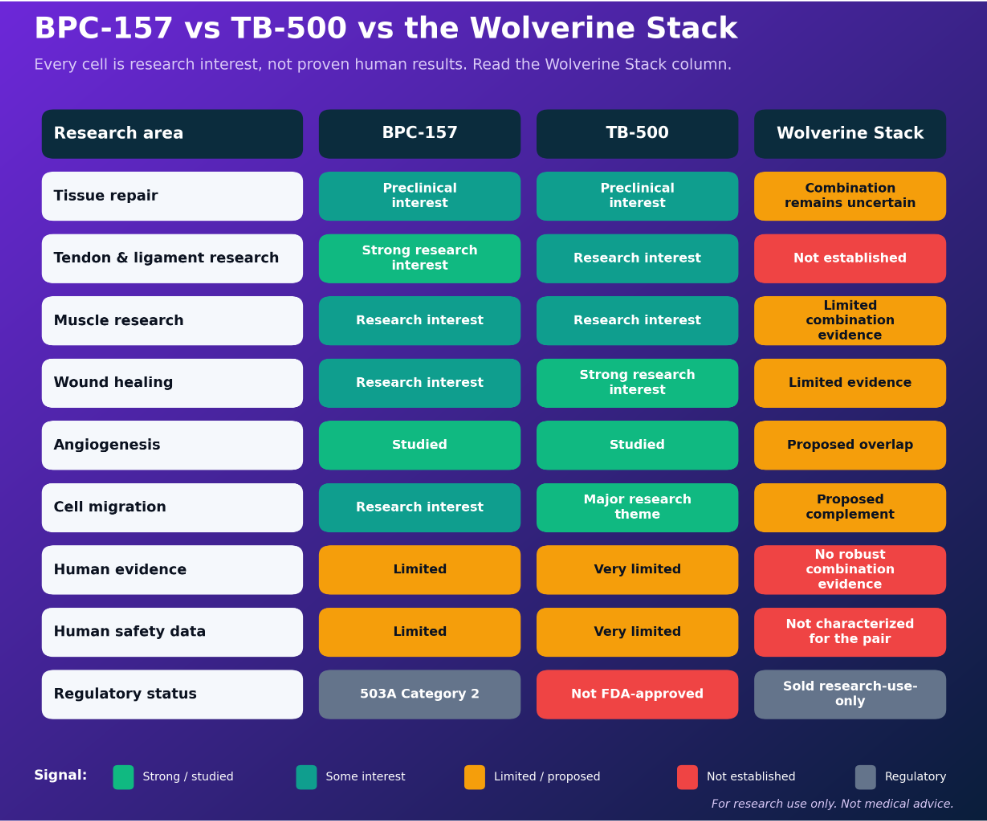 BPC-157 vs TB-500 vs the Wolverine Stack

Every cell is research interest, not proven human results. Read the Wolverine Stack column.

| Research area | BPC-157 | TB-500 | Wolverine Stack |
|---|---|---|---|
| Tissue repair | Preclinical interest | Preclinical interest | Combination remains uncertain |
| Tendon & ligament research | Strong research interest | Research interest | Not established |
| Muscle research | Research interest | Research interest | Limited combination evidence |
| Wound healing | Research interest | Strong research interest | Limited evidence |
| Angiogenesis | Studied | Studied | Proposed overlap |
| Cell migration | Research interest | Major research theme | Proposed complement |
| Human evidence | Limited | Very limited | No robust combination evidence |
| Human safety data | Limited | Very limited | Not characterized for the pair |
| Regulatory status | 503A Category 2 | Not FDA-approved | Sold research-use-only |

Signal: Strong / studied Some interest Limited / proposed Not established Regulatory

For research use only. Not medical advice.